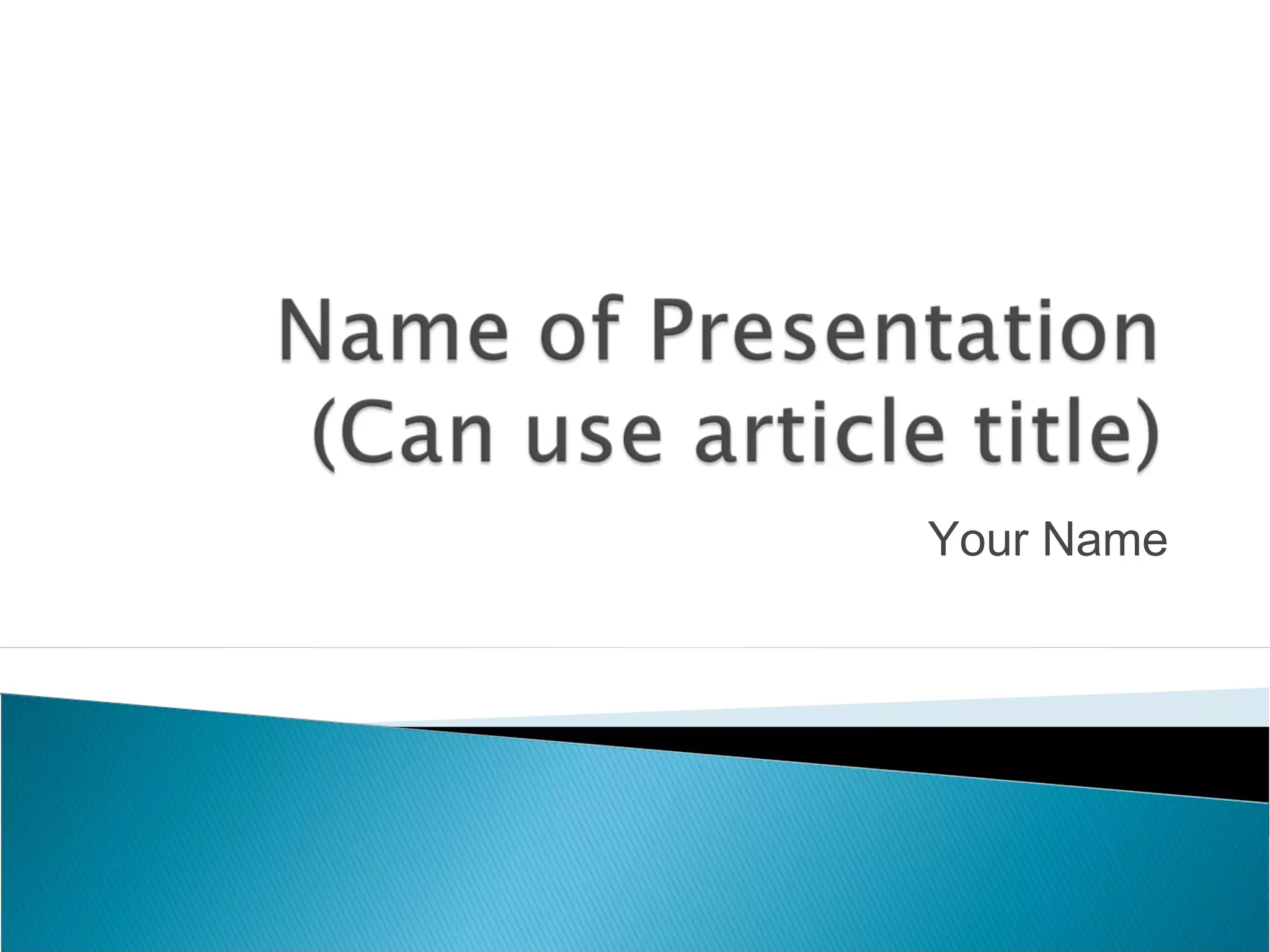 Name of Presentation (Can use article title)

Your Name